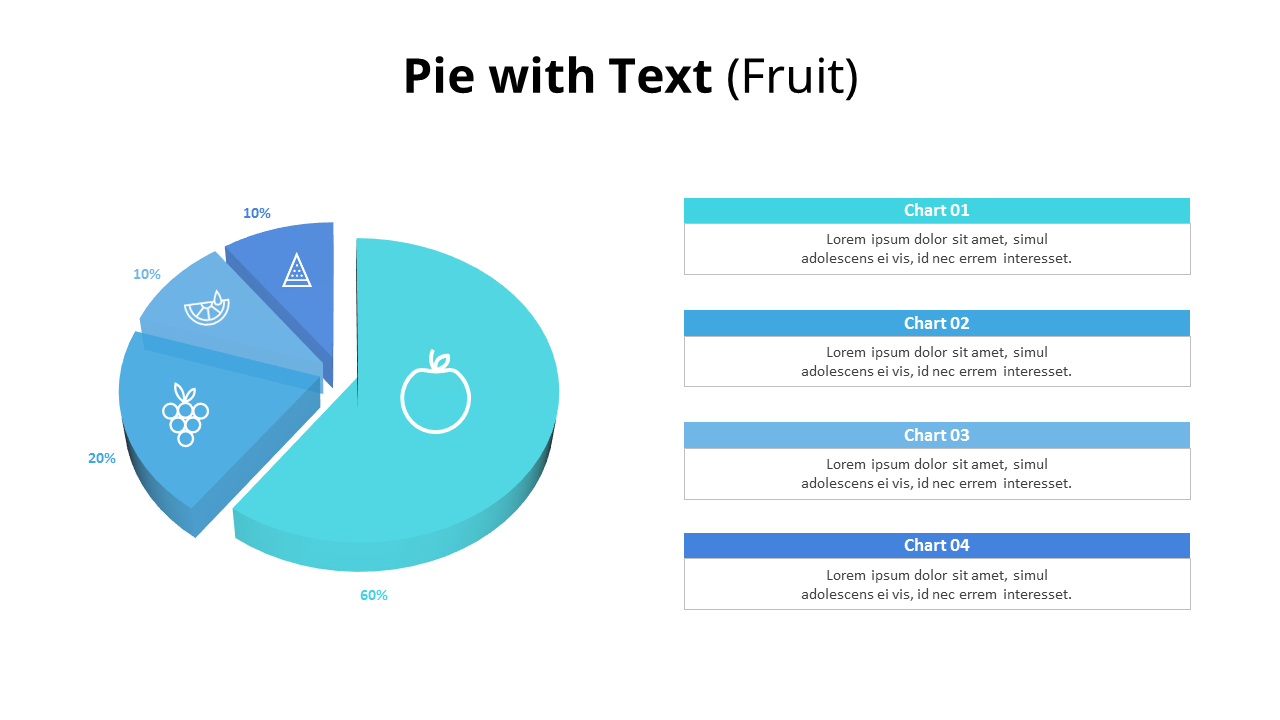 Pie with Text (Fruit)

10%

10%

20%

60%

Chart 01

Lorem ipsum dolor sit amet, simul adolescens ei vis, id nec errem interesset.

Chart 02

Lorem ipsum dolor sit amet, simul adolescens ei vis, id nec errem interesset.

Chart 03

Lorem ipsum dolor sit amet, simul adolescens ei vis, id nec errem interesset.

Chart 04

Lorem ipsum dolor sit amet, simul adolescens ei vis, id nec errem interesset.